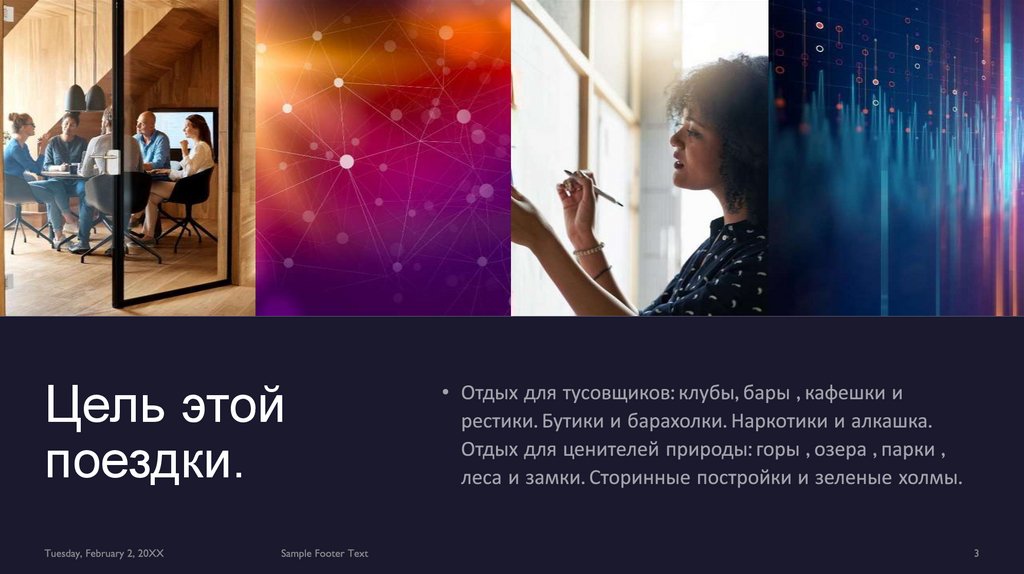 Цель этой поездки.

• Отдых для тусовщиков: клубы, бары , кафешки и рестики. Бутики и барахолки. Наркотики и алкашка. Отдых для ценителей природы: горы , озера , парки , леса и замки. Сторинные постройки и зеленые холмы.

Tuesday, February 2, 20XX

Sample Footer Text

3